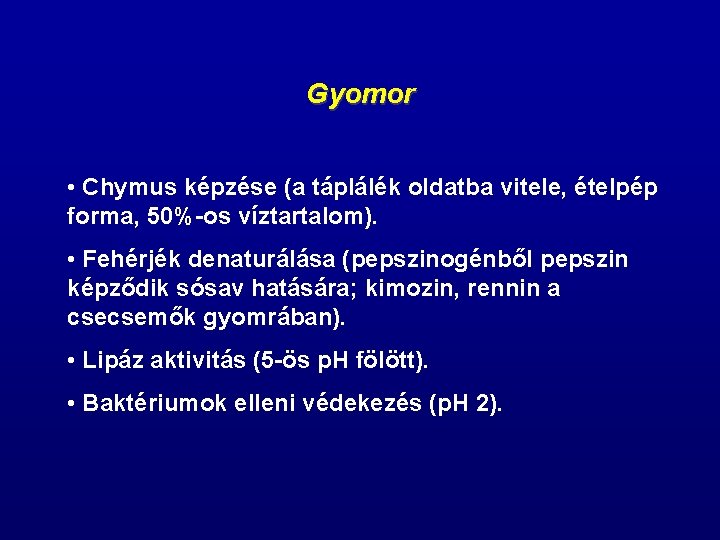 Gyomor

• Chymus képzése (a táplálék oldatba vitele, ételpép forma, 50%-os víztartalom).

• Fehérjék denaturálása (pepszinogénből pepszin képződik sósav hatására; kimozin, rennin a csecsemők gyomrában).

• Lipáz aktivitás (5-ös pH fölött).

• Baktériumok elleni védekezés (pH 2).